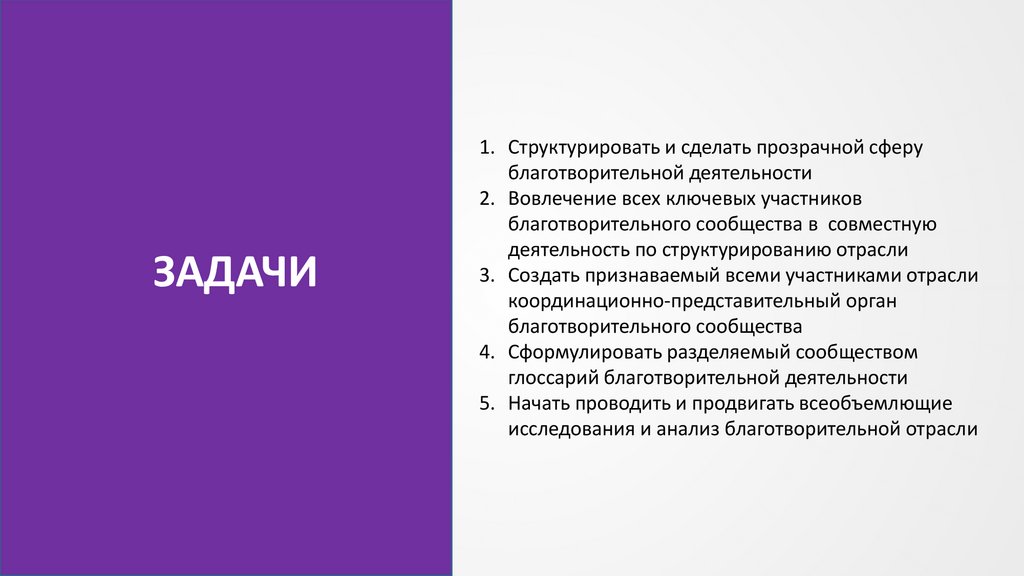 ЗАДАЧИ

1. Структурировать и сделать прозрачной сферу благотворительной деятельности
2. Вовлечение всех ключевых участников благотворительного сообщества в совместную деятельность по структурированию отрасли
3. Создать признаваемый всеми участниками отрасли координационно-представительный орган благотворительного сообщества
4. Сформулировать разделяемый сообществом глоссарий благотворительной деятельности
5. Начать проводить и продвигать всеобъемлющие исследования и анализ благотворительной отрасли